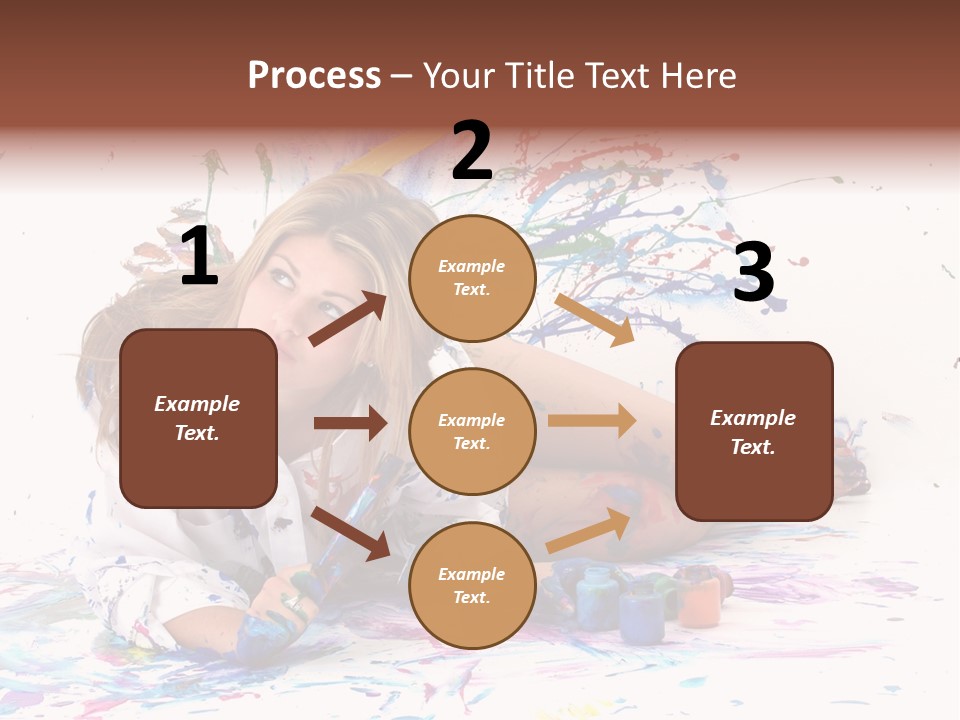 Process – Your Title Text Here

1

Example Text.

2

Example Text.

Example Text.

Example Text.

3

Example Text.